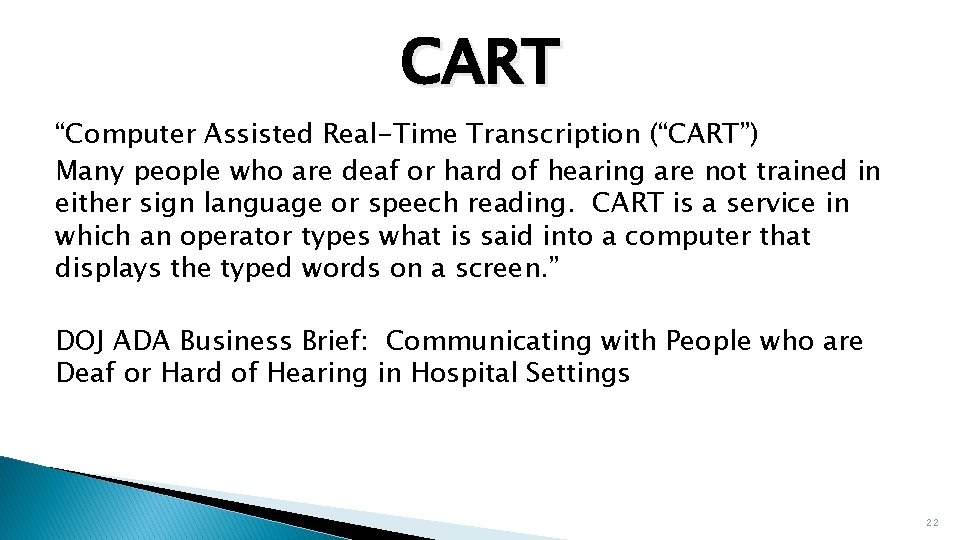 CART

“Computer Assisted Real-Time Transcription (“CART”)
Many people who are deaf or hard of hearing are not trained in either sign language or speech reading. CART is a service in which an operator types what is said into a computer that displays the typed words on a screen.”

DOJ ADA Business Brief: Communicating with People who are Deaf or Hard of Hearing in Hospital Settings

22